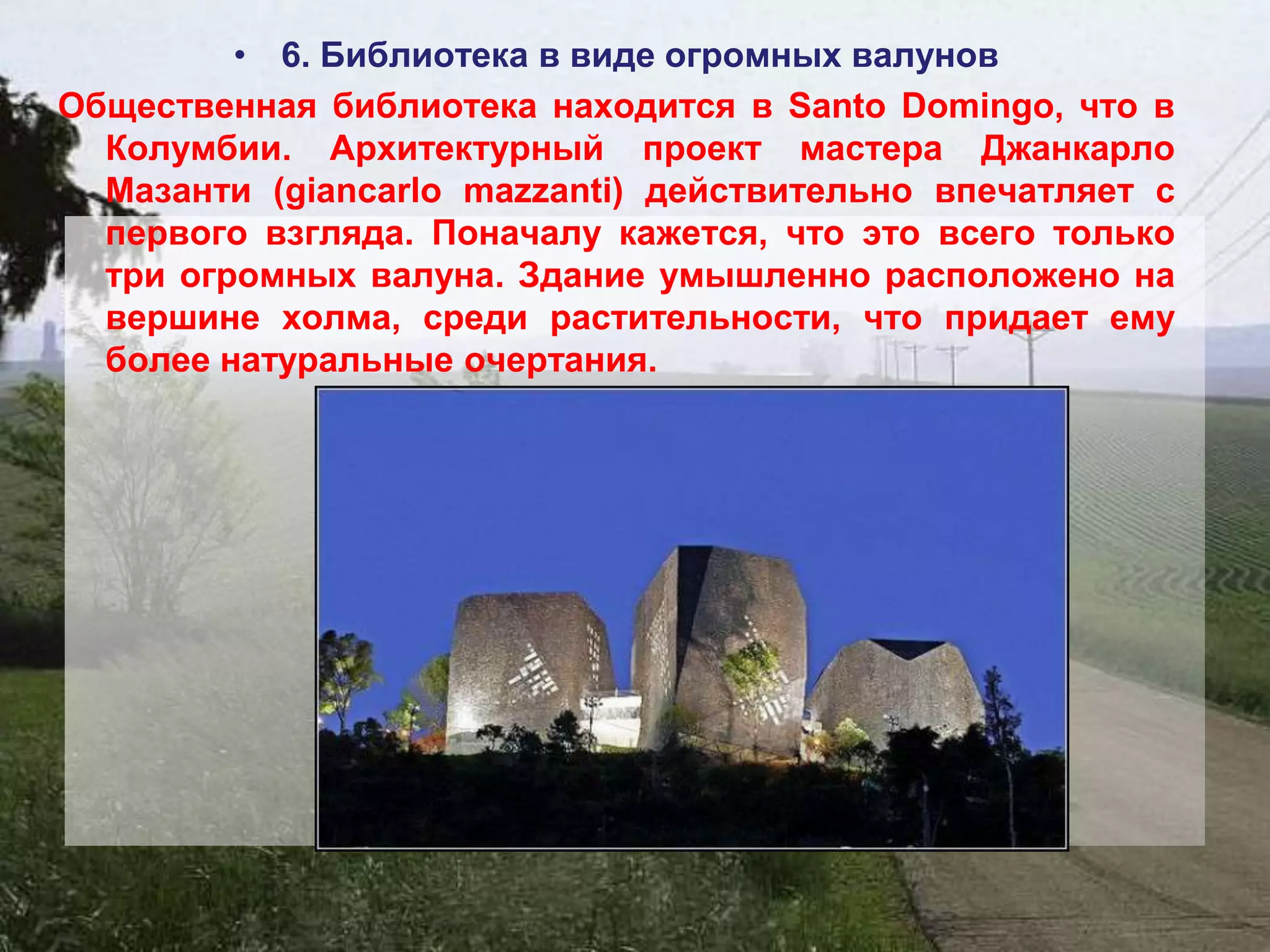 • 6. Библиотека в виде огромных валунов

Общественная библиотека находится в Santo Domingo, что в Колумбии. Архитектурный проект мастера Джанкарло Мазанти (giancarlo mazzanti) действительно впечатляет с первого взгляда. Поначалу кажется, что это всего только три огромных валуна. Здание умышленно расположено на вершине холма, среди растительности, что придает ему более натуральные очертания.